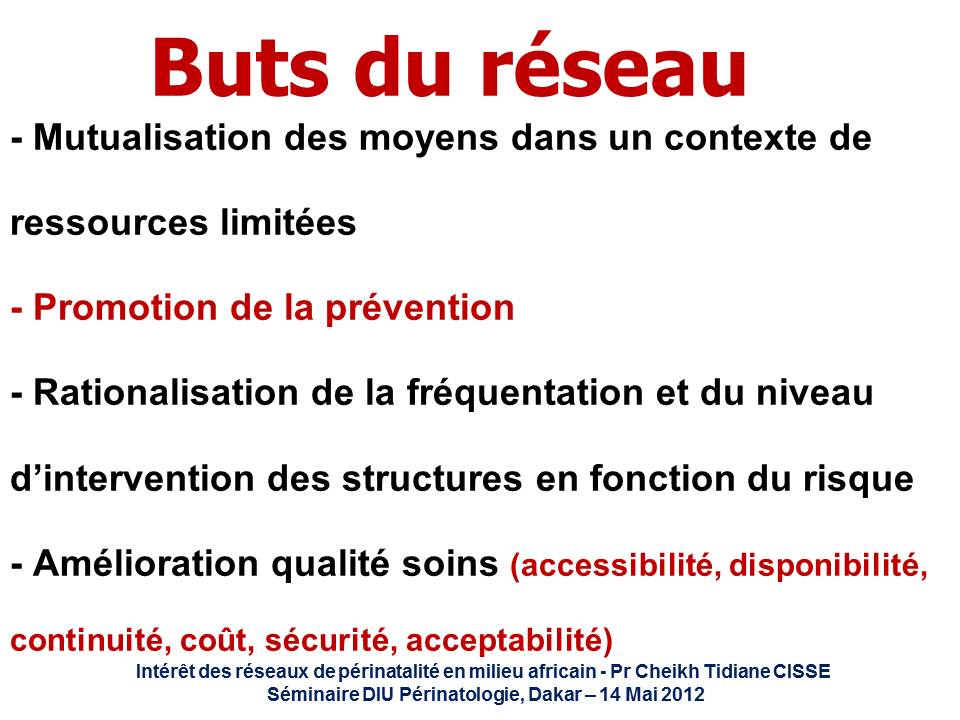 Buts du réseau

- Mutualisation des moyens dans un contexte de ressources limitées

- Promotion de la prévention

- Rationalisation de la fréquentation et du niveau d'intervention des structures en fonction du risque

- Amélioration qualité soins (accessibilité, disponibilité, continuité, coût, sécurité, acceptabilité)

Intérêt des réseaux de périnatalité en milieu africain - Pr Cheikh Tidiane CISSE
Séminaire DIU Périnatologie, Dakar – 14 Mai 2012